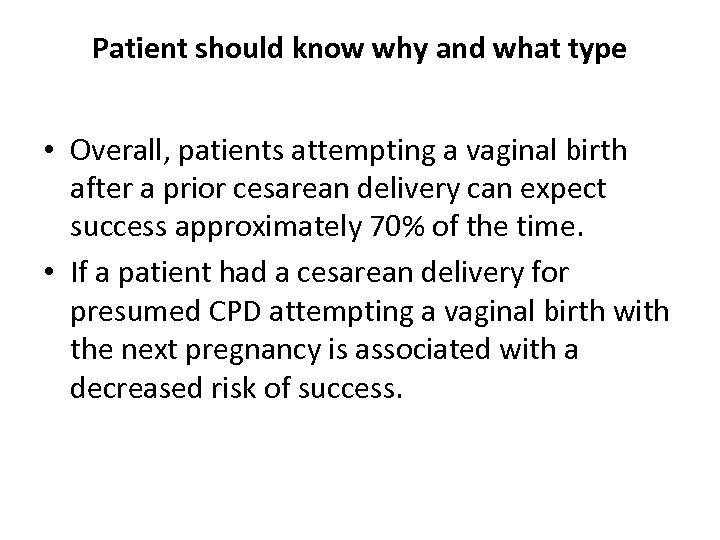 Patient should know why and what type

• Overall, patients attempting a vaginal birth after a prior cesarean delivery can expect success approximately 70% of the time.
• If a patient had a cesarean delivery for presumed CPD attempting a vaginal birth with the next pregnancy is associated with a decreased risk of success.